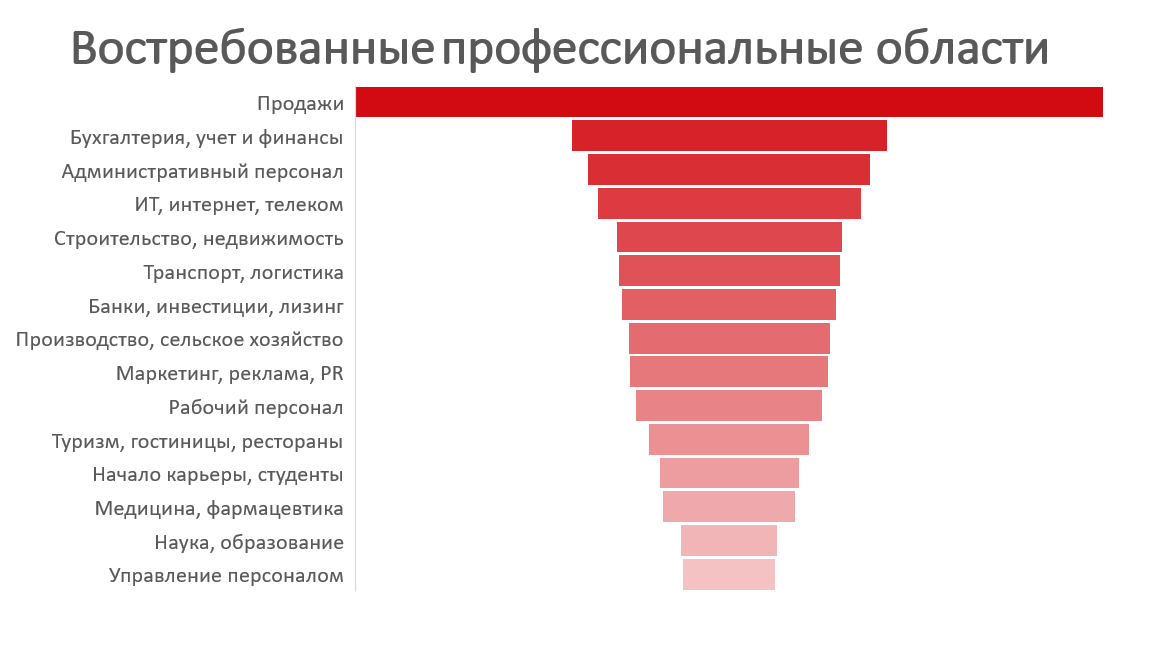 Востребованные профессиональные области

Продажи
Бухгалтерия, учет и финансы
Административный персонал
ИТ, интернет, телеком
Строительство, недвижимость
Транспорт, логистика
Банки, инвестиции, лизинг
Производство, сельское хозяйство
Маркетинг, реклама, PR
Рабочий персонал
Туризм, гостиницы, рестораны
Начало карьеры, студенты
Медицина, фармацевтика
Наука, образование
Управление персоналом